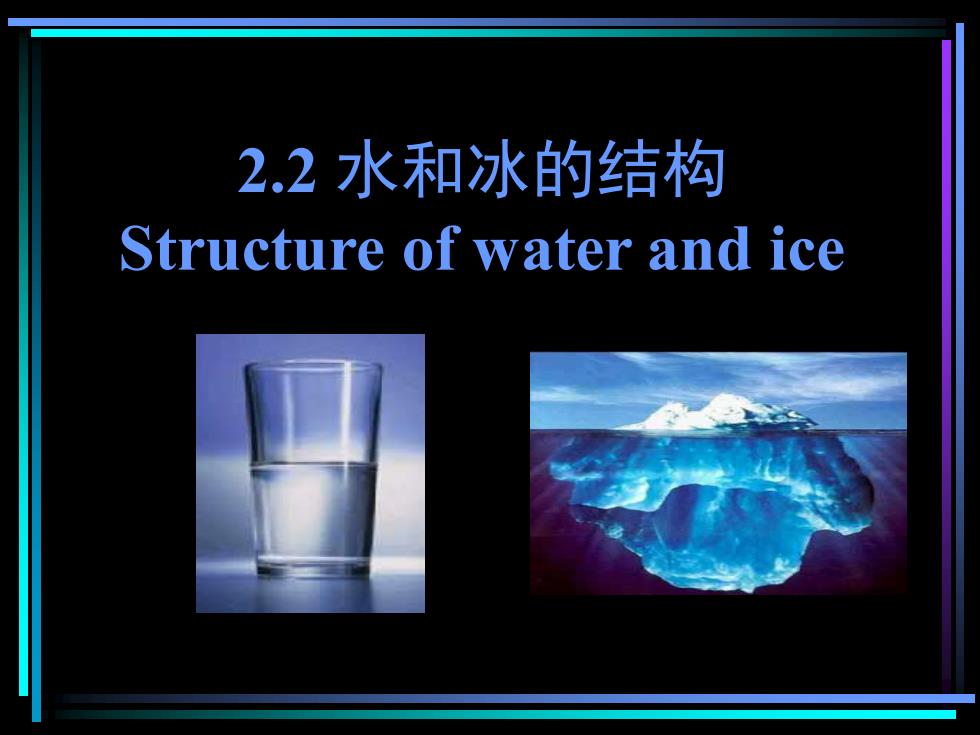 2.2 水和冰的结构
Structure of water and ice